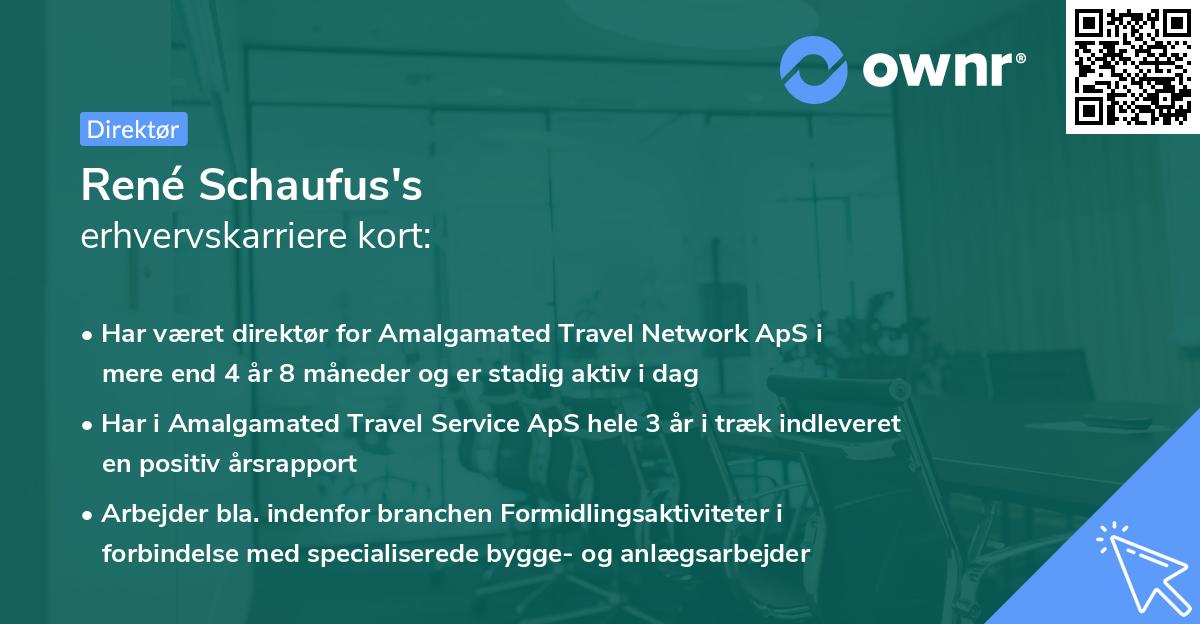 ownr®

Direktør

René Schaufus's
erhvervskarriere kort:

• Har været direktør for Amalgamated Travel Network ApS i mere end 4 år 8 måneder og er stadig aktiv i dag

• Har i Amalgamated Travel Service ApS hele 3 år i træk indleveret en positiv årsrapport

• Arbejder bla. indenfor branchen Formidlingsaktiviteter i forbindelse med specialiserede bygge- og anlægsarbejder